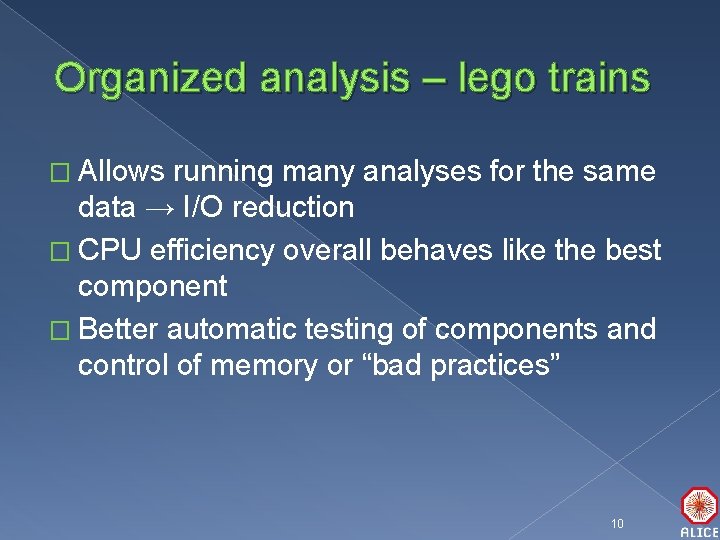 Organized analysis – lego trains

□ Allows running many analyses for the same data → I/O reduction

□ CPU efficiency overall behaves like the best component

□ Better automatic testing of components and control of memory or “bad practices”

10

ALICE